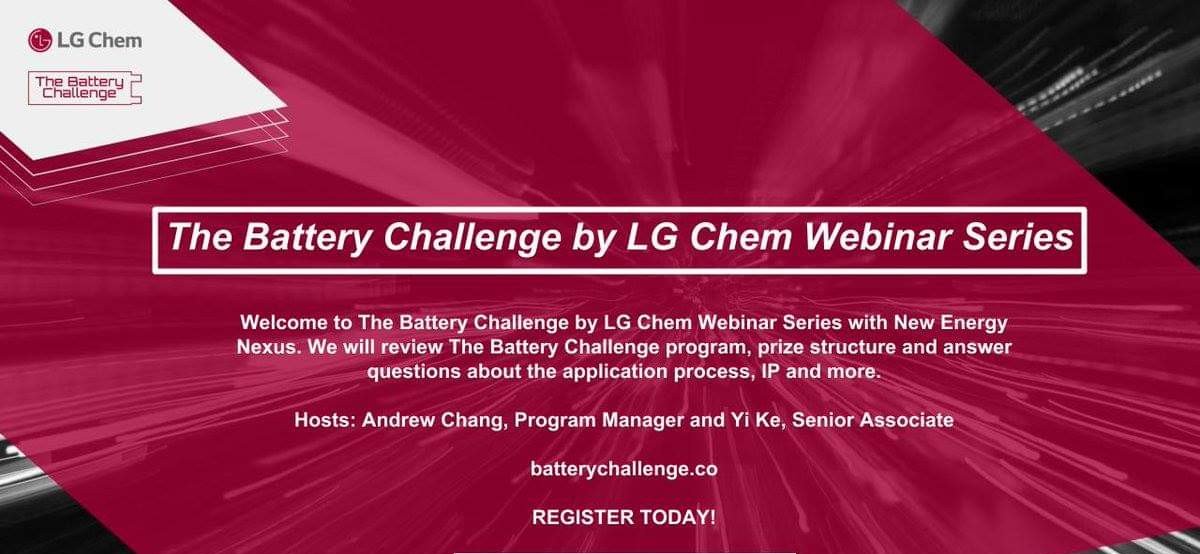 LG Chem

The Battery Challenge

The Battery Challenge by LG Chem Webinar Series

Welcome to The Battery Challenge by LG Chem Webinar Series with New Energy Nexus. We will review The Battery Challenge program, prize structure and answer questions about the application process, IP and more.

Hosts: Andrew Chang, Program Manager and Yi Ke, Senior Associate

batterychallenge.co

REGISTER TODAY!